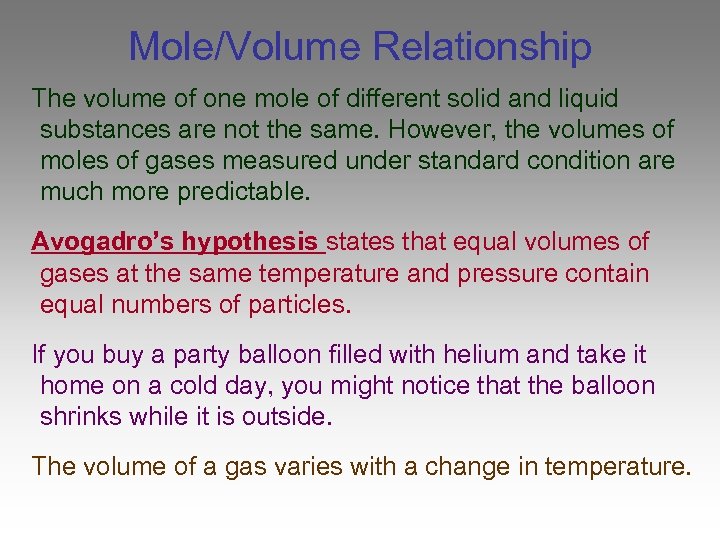 Mole/Volume Relationship

The volume of one mole of different solid and liquid substances are not the same. However, the volumes of moles of gases measured under standard condition are much more predictable.

Avogadro's hypothesis states that equal volumes of gases at the same temperature and pressure contain equal numbers of particles.

If you buy a party balloon filled with helium and take it home on a cold day, you might notice that the balloon shrinks while it is outside.

The volume of a gas varies with a change in temperature.